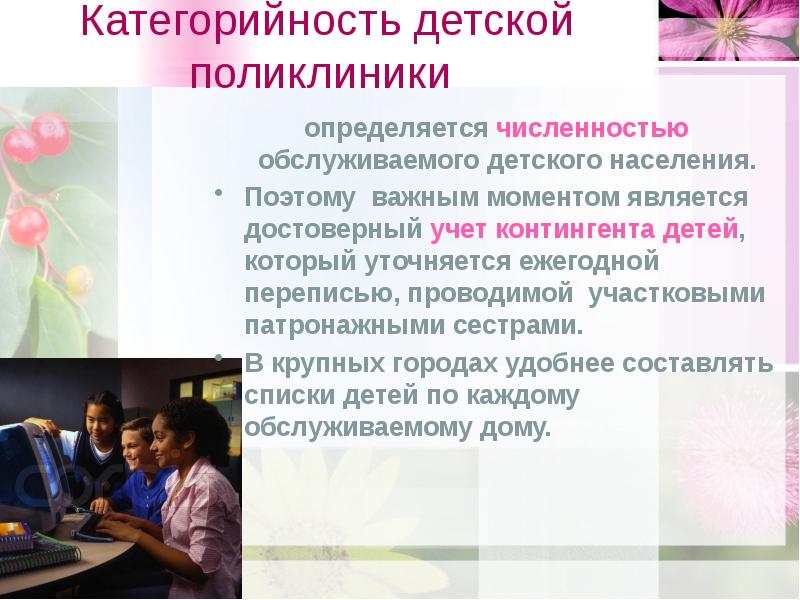 Категорийность детской поликлиники

определяется численностью обслуживаемого детского населения.

• Поэтому важным моментом является достоверный учет контингента детей, который уточняется ежегодной переписью, проводимой участковыми патронажными сестрами.
• В крупных городах удобнее составлять списки детей по каждому обслуживаемому дому.